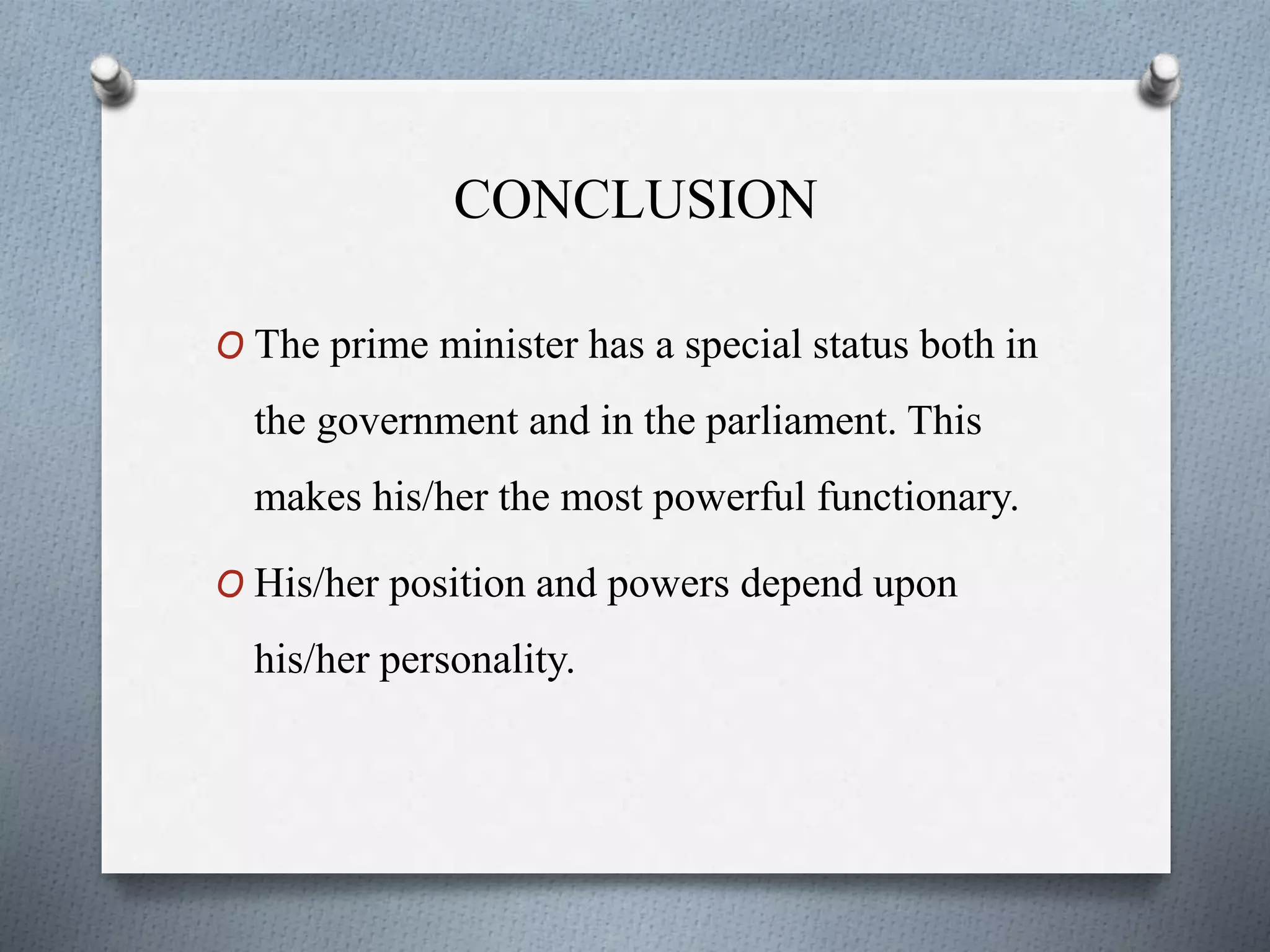 CONCLUSION

O The prime minister has a special status both in the government and in the parliament. This makes his/her the most powerful functionary.

O His/her position and powers depend upon his/her personality.